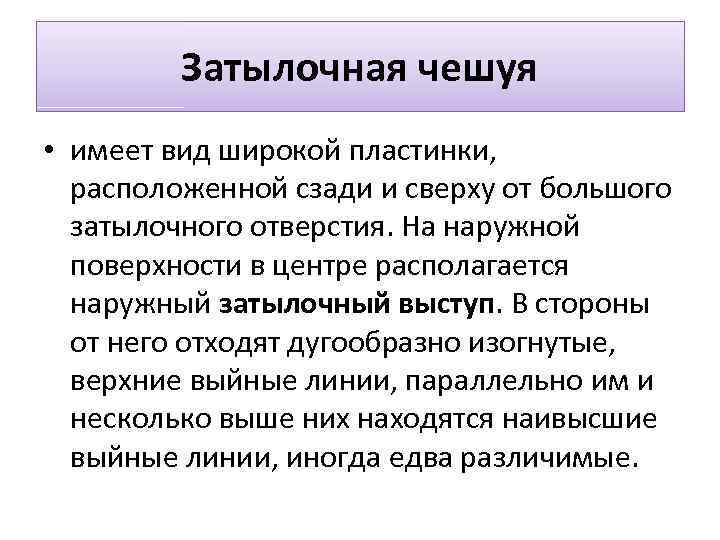 Затылочная чешуя

• имеет вид широкой пластинки, расположенной сзади и сверху от большого затылочного отверстия. На наружной поверхности в центре располагается наружный затылочный выступ. В стороны от него отходят дугообразно изогнутые, верхние выйные линии, параллельно им и несколько выше них находятся наивысшие выйные линии, иногда едва различимые.